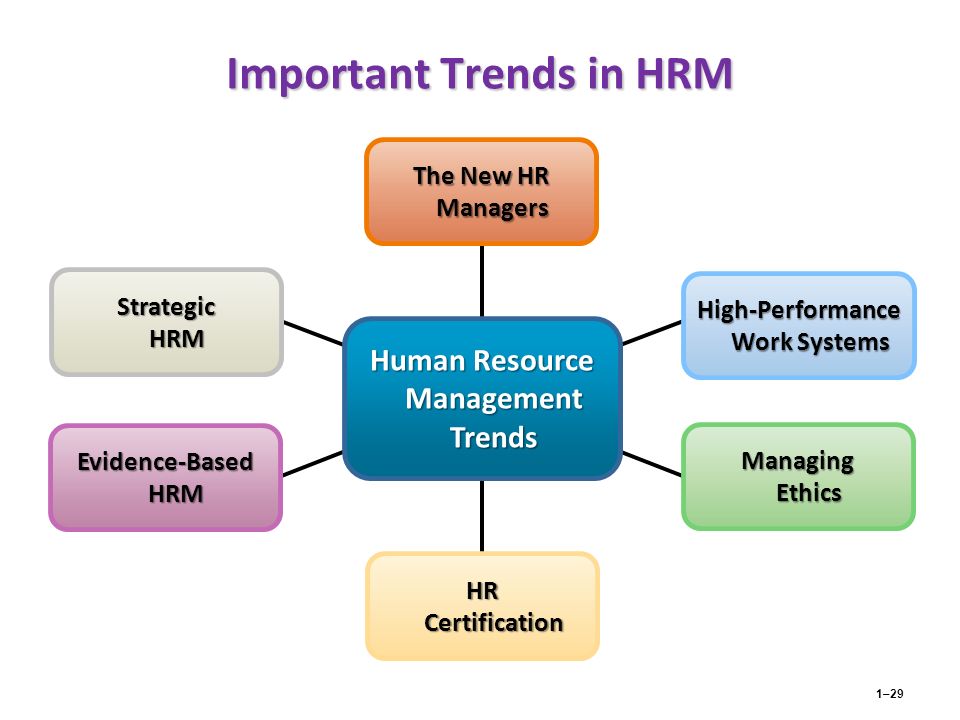 Important Trends in HRM

The New HR Managers

Strategic HRM

High-Performance Work Systems

Human Resource Management Trends

Evidence-Based HRM

Managing Ethics

HR Certification

1–29